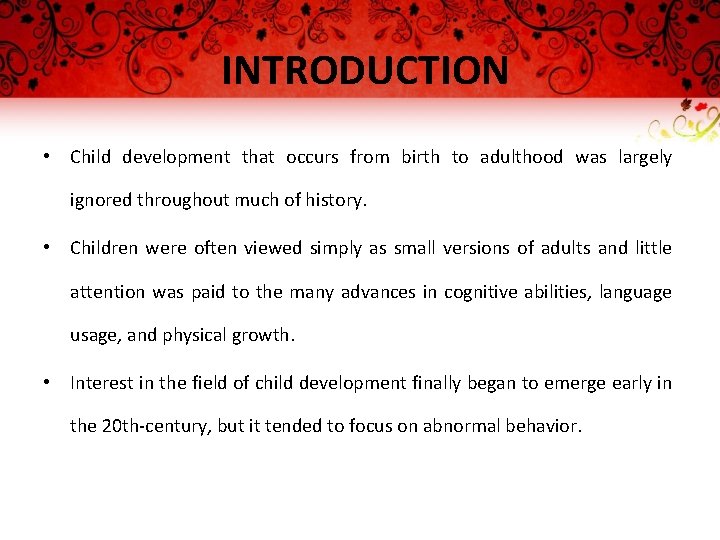 INTRODUCTION

• Child development that occurs from birth to adulthood was largely ignored throughout much of history.

• Children were often viewed simply as small versions of adults and little attention was paid to the many advances in cognitive abilities, language usage, and physical growth.

• Interest in the field of child development finally began to emerge early in the 20th-century, but it tended to focus on abnormal behavior.